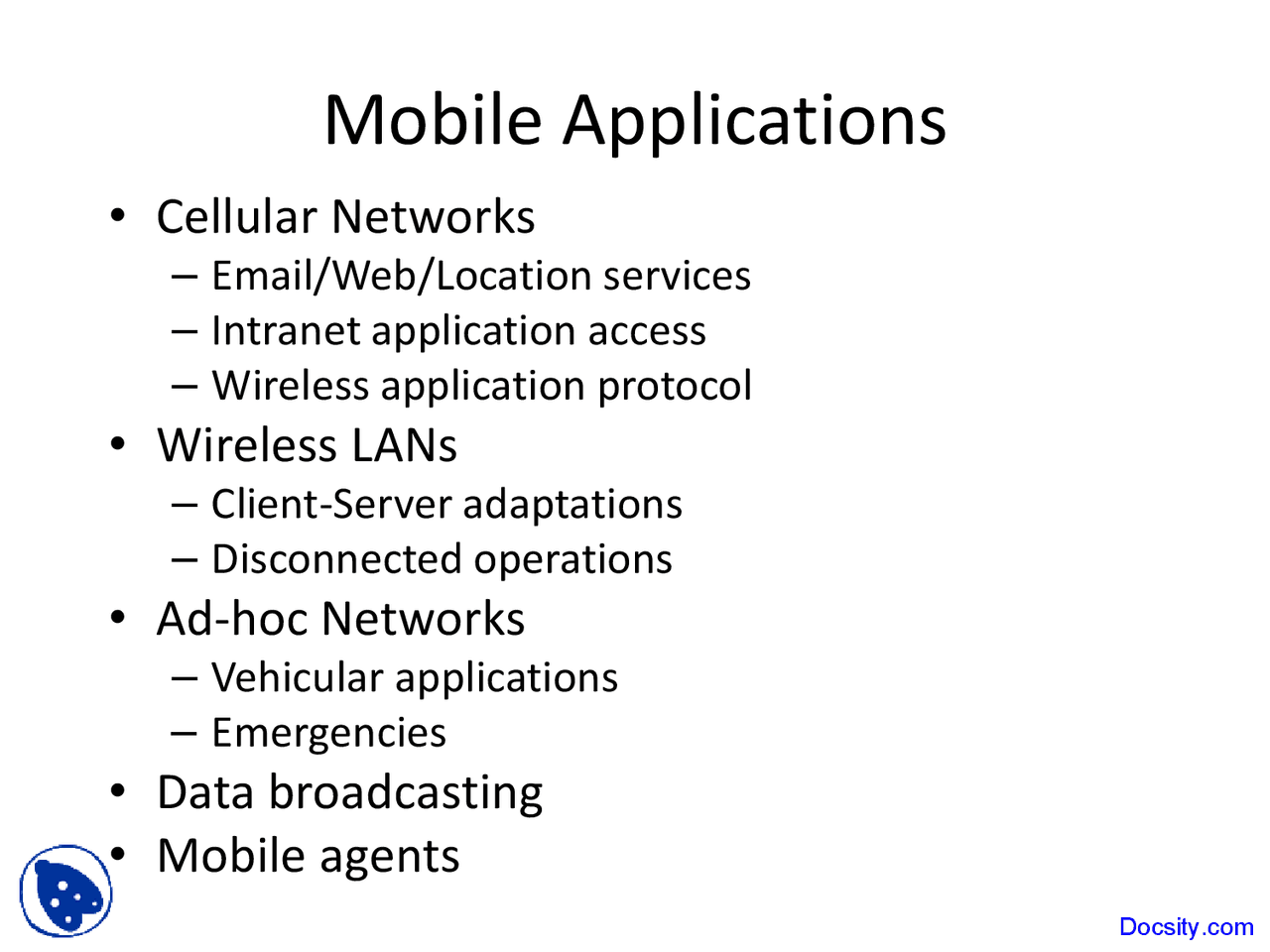 Mobile Applications

• Cellular Networks
  – Email/Web/Location services
  – Intranet application access
  – Wireless application protocol
• Wireless LANs
  – Client-Server adaptations
  – Disconnected operations
• Ad-hoc Networks
  – Vehicular applications
  – Emergencies
• Data broadcasting
• Mobile agents

Docsity.com